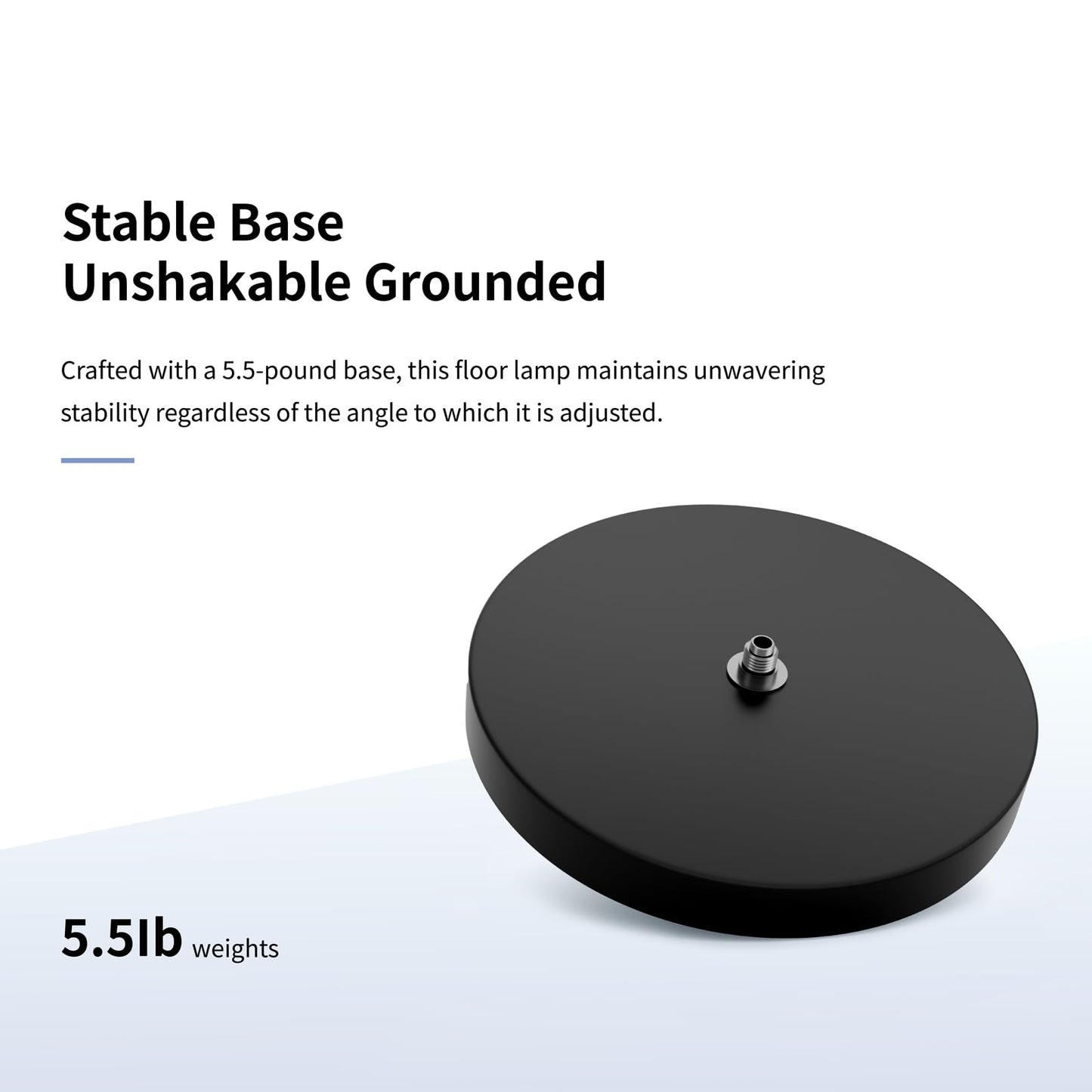 Stable Base
Unshakable Grounded

Crafted with a 5.5-pound base, this floor lamp maintains unwavering stability regardless of the angle to which it is adjusted.

5.5lb weights